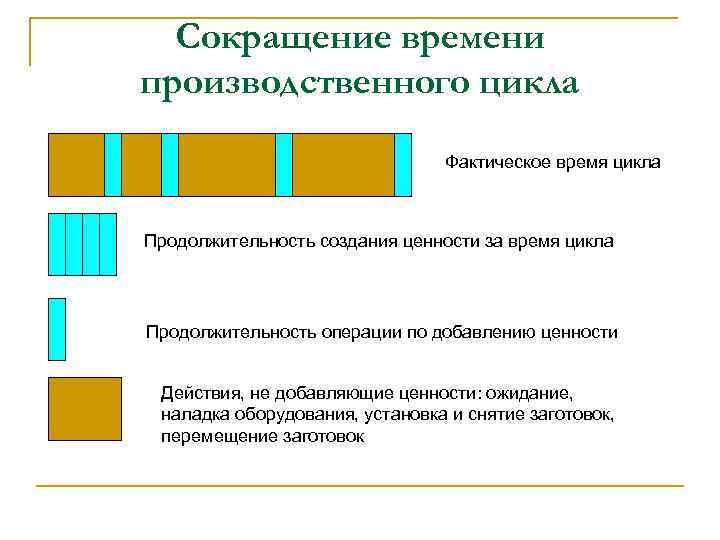 Сокращение времени производственного цикла

Фактическое время цикла

Продолжительность создания ценности за время цикла

Продолжительность операции по добавлению ценности

Действия, не добавляющие ценности: ожидание, наладка оборудования, установка и снятие заготовок, перемещение заготовок